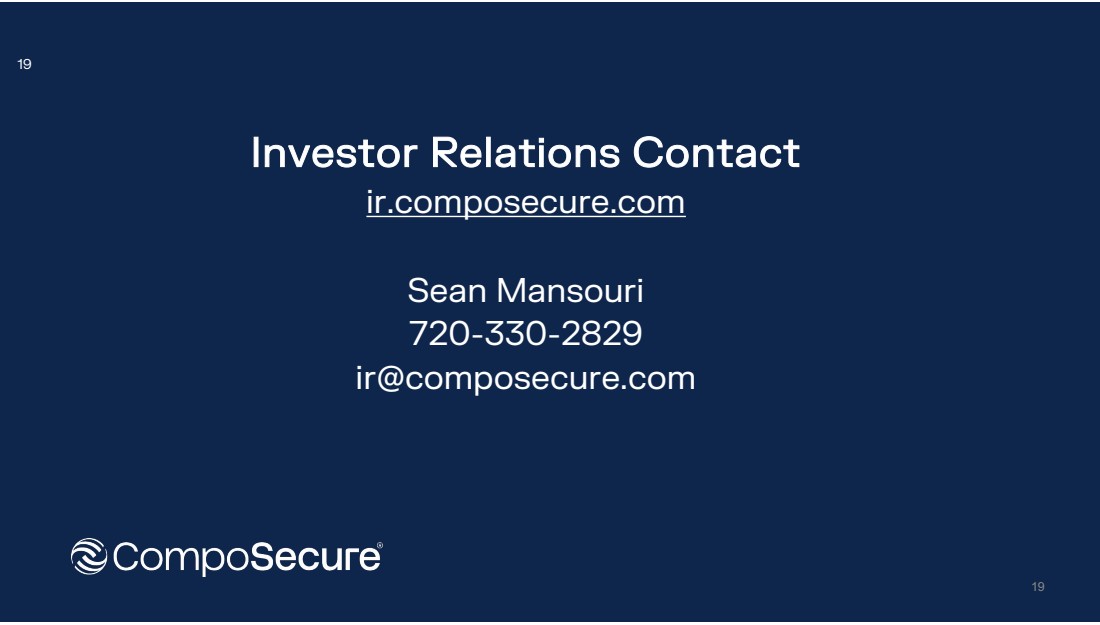 19

Investor Relations Contact
ir.composecure.com

Sean Mansouri
720-330-2829
ir@composecure.com

CompoSecure®

19